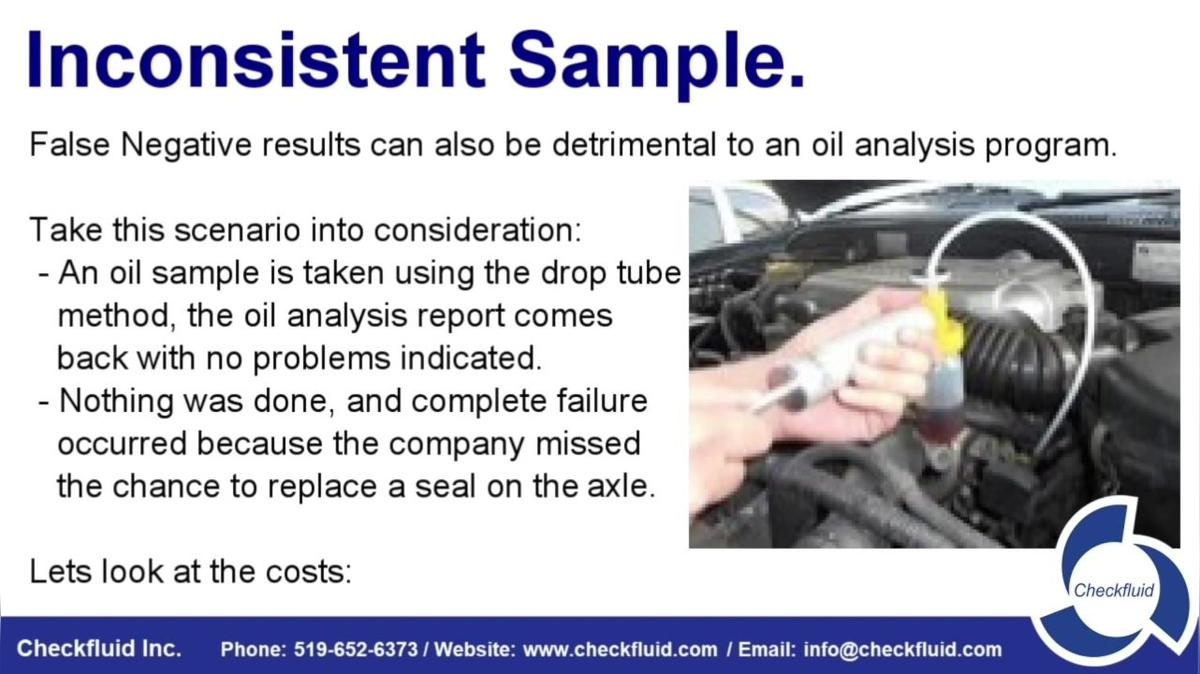 Inconsistent Sample.

False Negative results can also be detrimental to an oil analysis program.

Take this scenario into consideration:
- An oil sample is taken using the drop tube method, the oil analysis report comes back with no problems indicated.
- Nothing was done, and complete failure occurred because the company missed the chance to replace a seal on the axle.

Lets look at the costs:

Checkfluid

Checkfluid Inc. Phone: 519-652-6373 / Website: www.checkfluid.com / Email: info@checkfluid.com